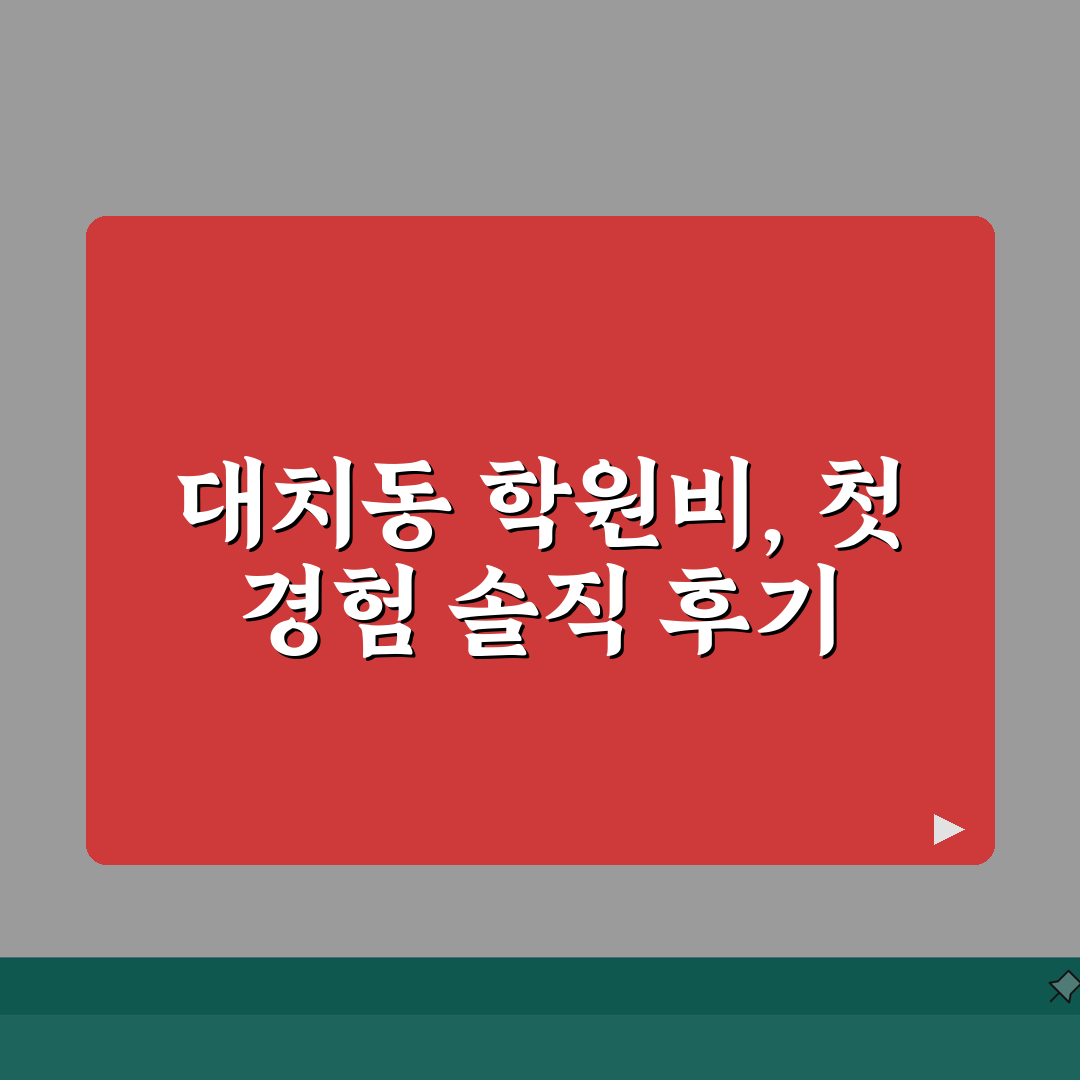 대치동 학원비, 첫 경험 솔직 후기